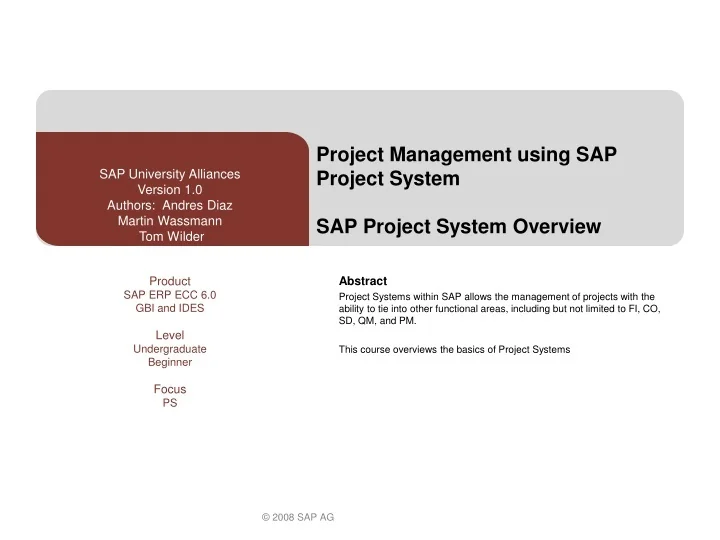 SAP University Alliances
Version 1.0
Authors: Andres Diaz
Martin Wassmann
Tom Wilder

Project Management using SAP Project System

SAP Project System Overview

Product
SAP ERP ECC 6.0
GBI and IDES

Level
Undergraduate
Beginner

Focus
PS

Abstract
Project Systems within SAP allows the management of projects with the ability to tie into other functional areas, including but not limited to FI, CO, SD, QM, and PM.

This course overviews the basics of Project Systems

© 2008 SAP AG